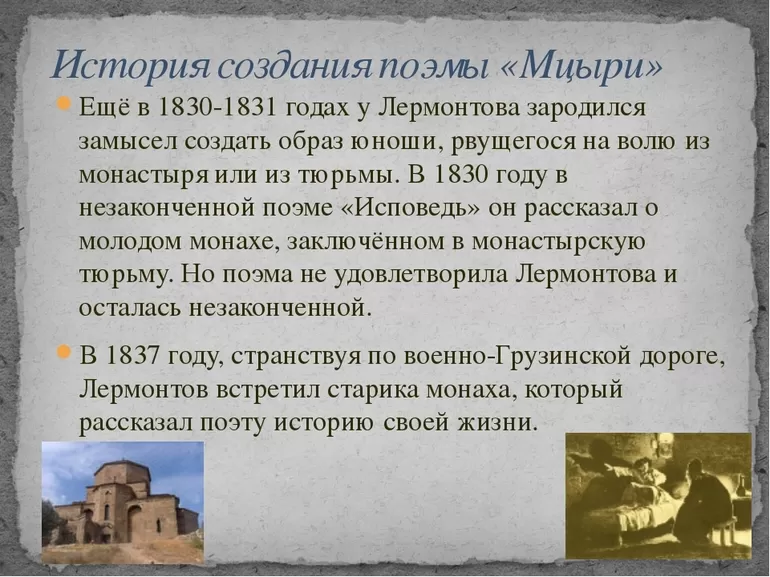 История создания поэмы «Мцыри»

Ещё в 1830-1831 годах у Лермонтова зародился замысел создать образ юноши, рвущегося на волю из монастыря или из тюрьмы. В 1830 году в незаконченной поэме «Исповедь» он рассказал о молодом монахе, заключённом в монастырскую тюрьму. Но поэма не удовлетворила Лермонтова и осталась незаконченной.

В 1837 году, странствуя по военно-Грузинской дороге, Лермонтов встретил старика монаха, который рассказал поэту историю своей жизни.